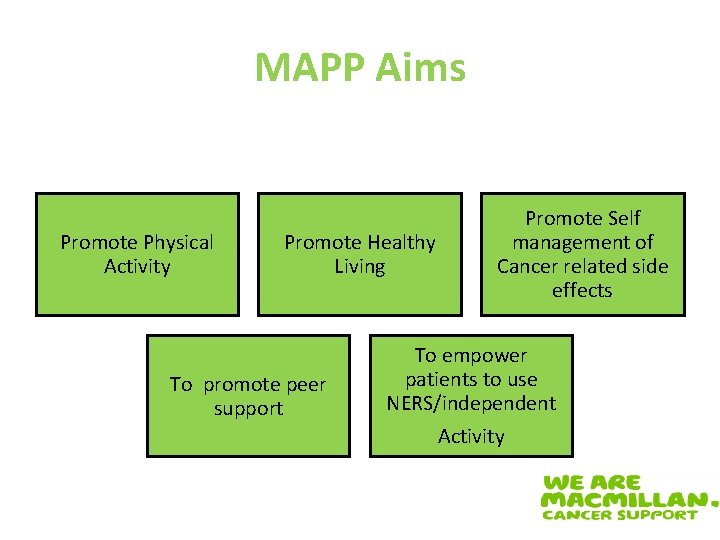 MAPP Aims

Promote Physical Activity

Promote Healthy Living

Promote Self management of Cancer related side effects

To promote peer support

To empower patients to use NERS/independent

Activity

WE ARE MACMILLAN. CANCER SUPPORT